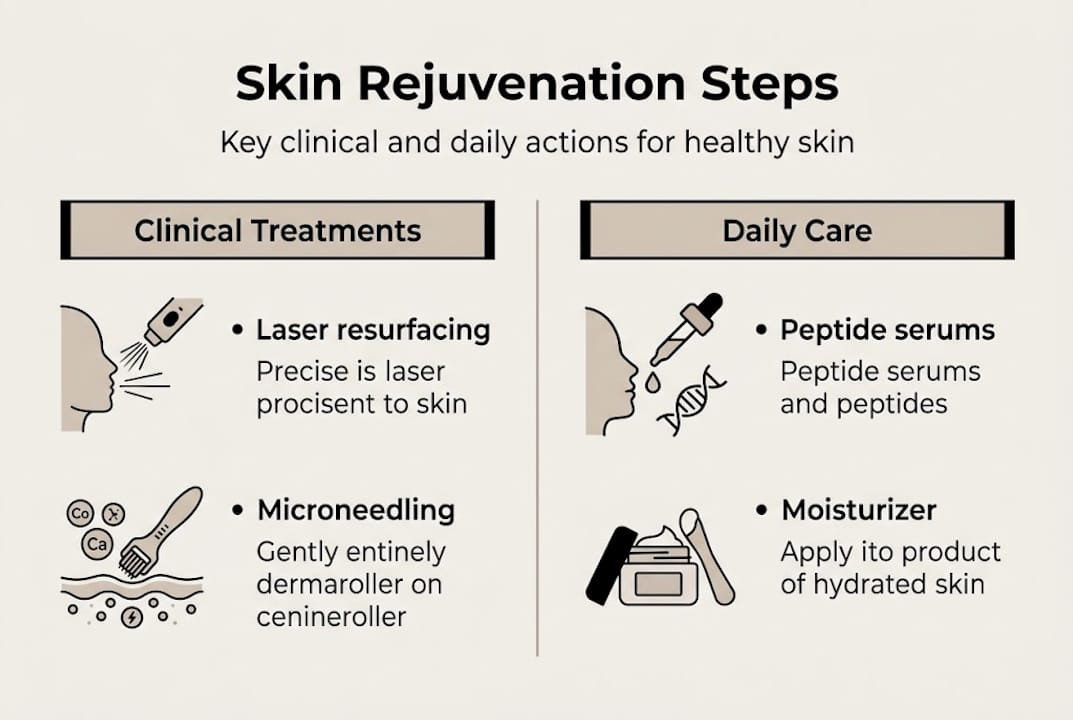 Skin Rejuvenation Steps

Key clinical and daily actions for healthy skin

Clinical Treatments

• Laser resurfacing
Precise is laser procisent to skin

Co
Ca

• Microneedling
Gently entinely dermaroller on cenineroller

Daily Care

• Peptide serums
Peptide serums and peptides

• Moisturizer
Apply ito product of hydrated skin